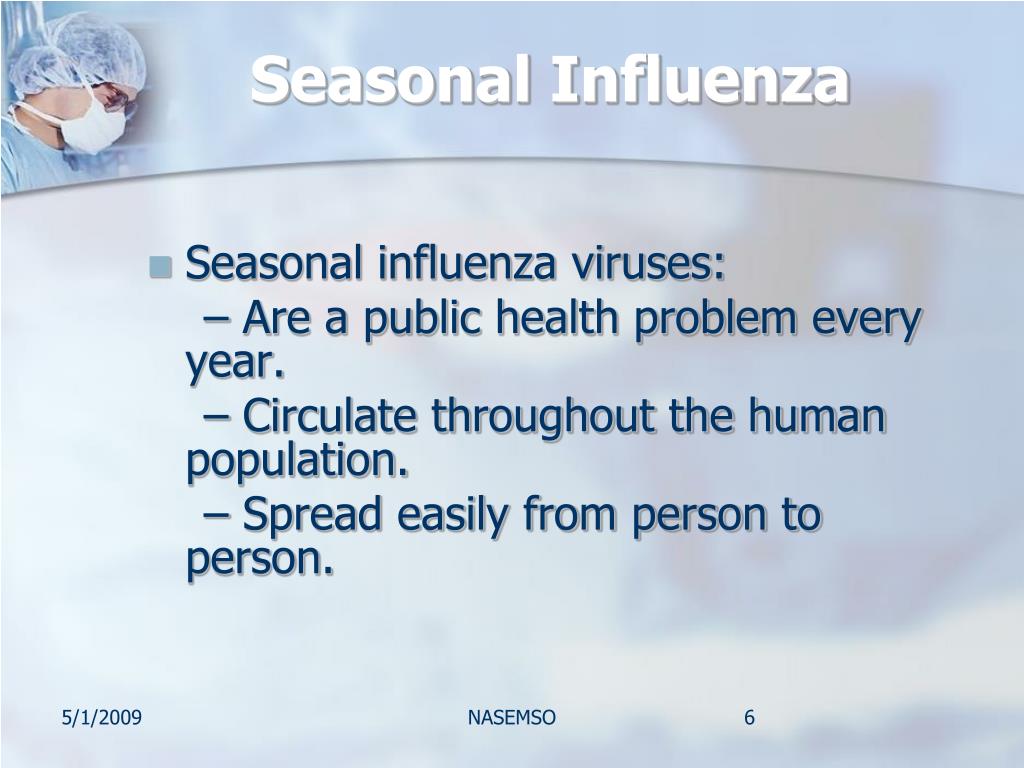 Seasonal Influenza

Seasonal influenza viruses:
– Are a public health problem every year.
– Circulate throughout the human population.
– Spread easily from person to person.

5/1/2009

NASEMSO

6